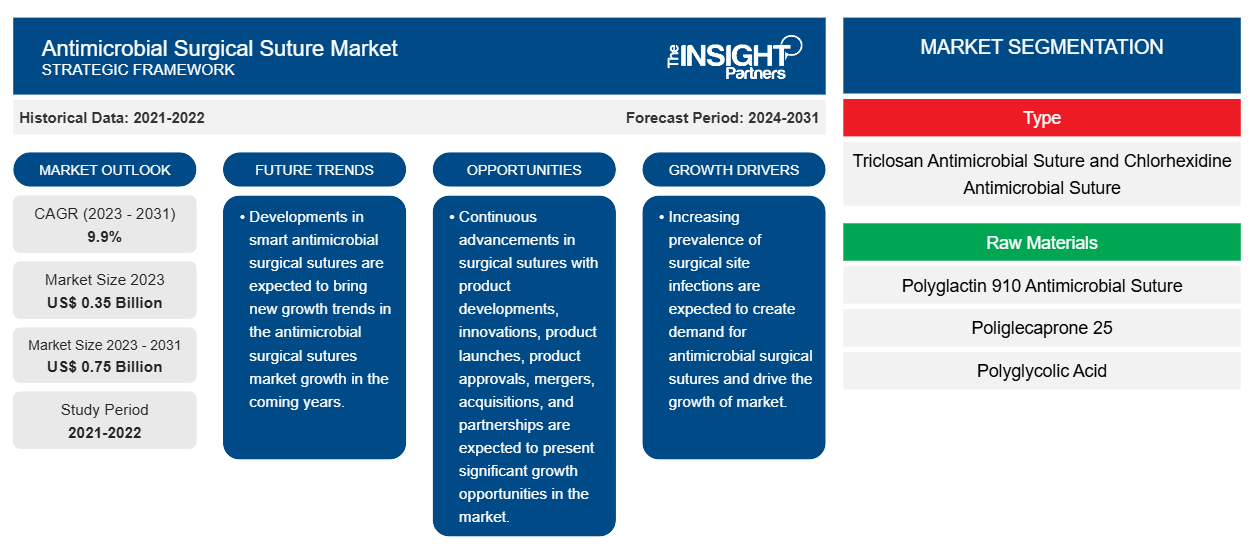 Antimicrobial Surgical Suture Market
STRATEGIC FRAMEWORK

The INSIGHT Partners

Historical Data: 2021-2022

Forecast Period: 2024-2031

MARKET OUTLOOK

CAGR (2023 - 2031)
9.9%

Market Size 2023
US$ 0.35 Billion

Market Size 2023 - 2031
US$ 0.75 Billion

Study Period
2021-2022

FUTURE TRENDS

• Developments in smart antimicrobial surgical sutures are expected to bring new growth trends in the antimicrobial surgical sutures market growth in the coming years.

OPPORTUNITIES

• Continuous advancements in surgical sutures with product developments, innovations, product launches, product approvals, mergers, acquisitions, and partnerships are expected to present significant growth opportunities in the market.

GROWTH DRIVERS

• Increasing prevalence of surgical site infections are expected to create demand for antimicrobial surgical sutures and drive the growth of market.

MARKET SEGMENTATION

Type

Triclosan Antimicrobial Suture and Chlorhexidine Antimicrobial Suture

Raw Materials

Polyglactin 910 Antimicrobial Suture

Poliglecaprone 25

Polyglycolic Acid